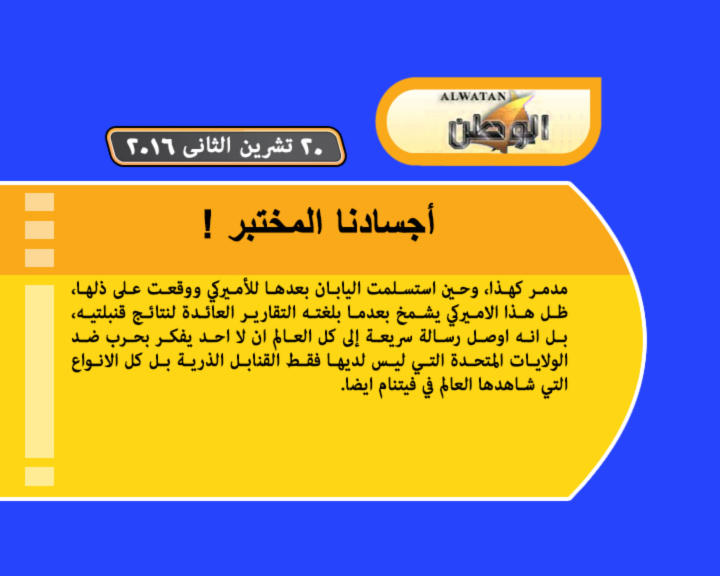 ALWATAN
الوطن

٢٠ تشرين الثانى ٢٠١٦

أجسادنا المختبر !

مدمر كهذا، وحين استسلمت اليابان بعدها للأميركي ووقعت على ذلها، ظل هذا الاميركي يشمخ بعدما بلغته التقارير العائدة لنتائج قنبلتيه، بل انه اوصل رسالة سريعة إلى كل العالم ان لا احد يفكر بحرب ضد الولايات المتحدة التي ليس لديها فقط القنابل الذرية بل كل الانواع التي شاهدها العالم في فيتنام ايضا.